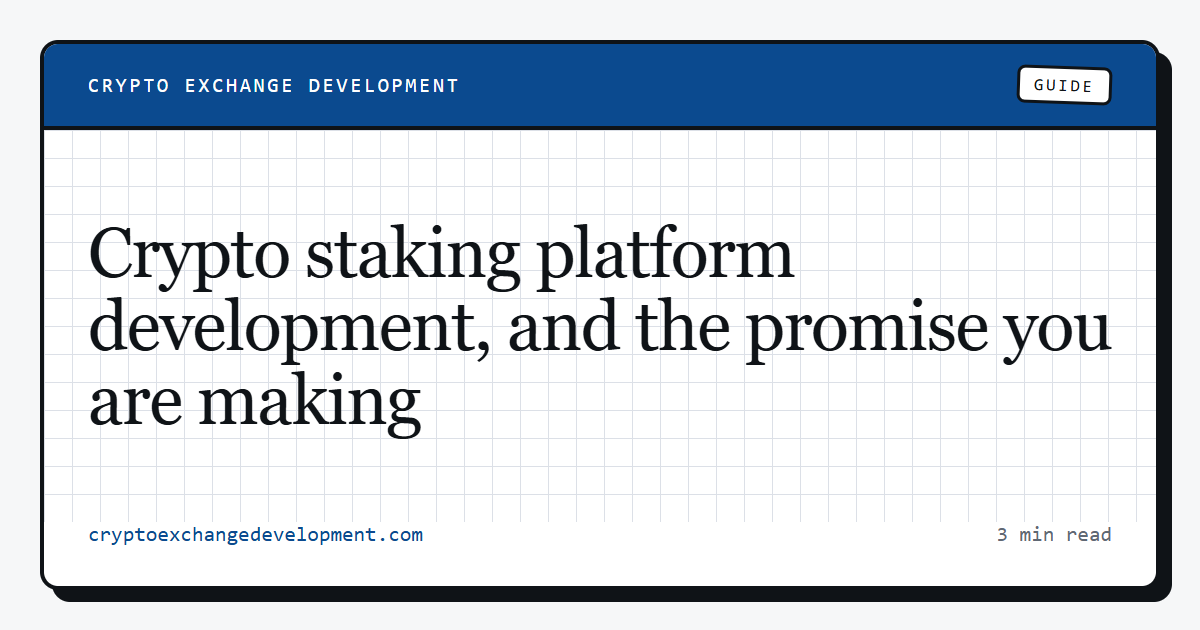 CRYPTO EXCHANGE DEVELOPMENT

GUIDE

Crypto staking platform development, and the promise you are making

cryptoexchangedevelopment.com

3 min read